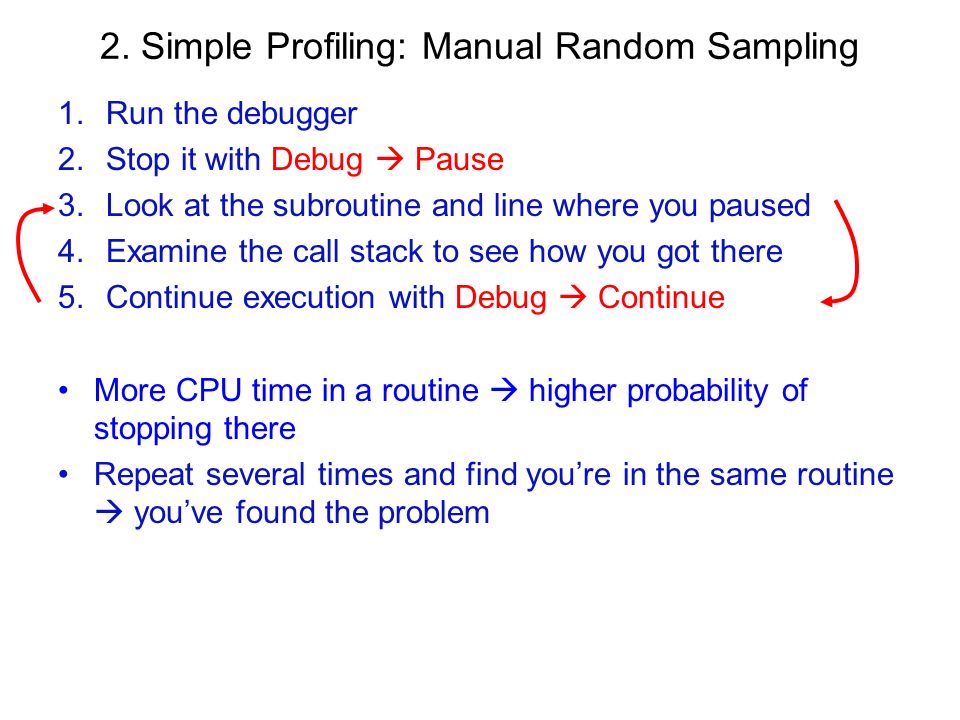 2. Simple Profiling: Manual Random Sampling

1. Run the debugger
2. Stop it with Debug → Pause
3. Look at the subroutine and line where you paused
4. Examine the call stack to see how you got there
5. Continue execution with Debug → Continue

• More CPU time in a routine → higher probability of stopping there
• Repeat several times and find you're in the same routine → you've found the problem